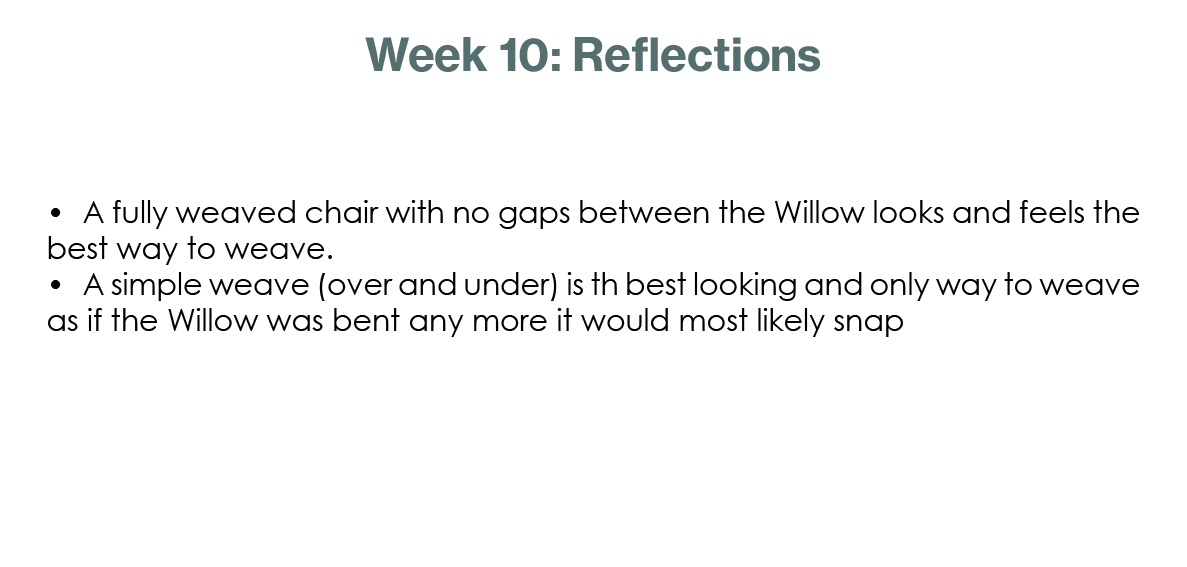 Week 10: Reflections

• A fully weaved chair with no gaps between the Willow looks and feels the best way to weave.
• A simple weave (over and under) is th best looking and only way to weave as if the Willow was bent any more it would most likely snap